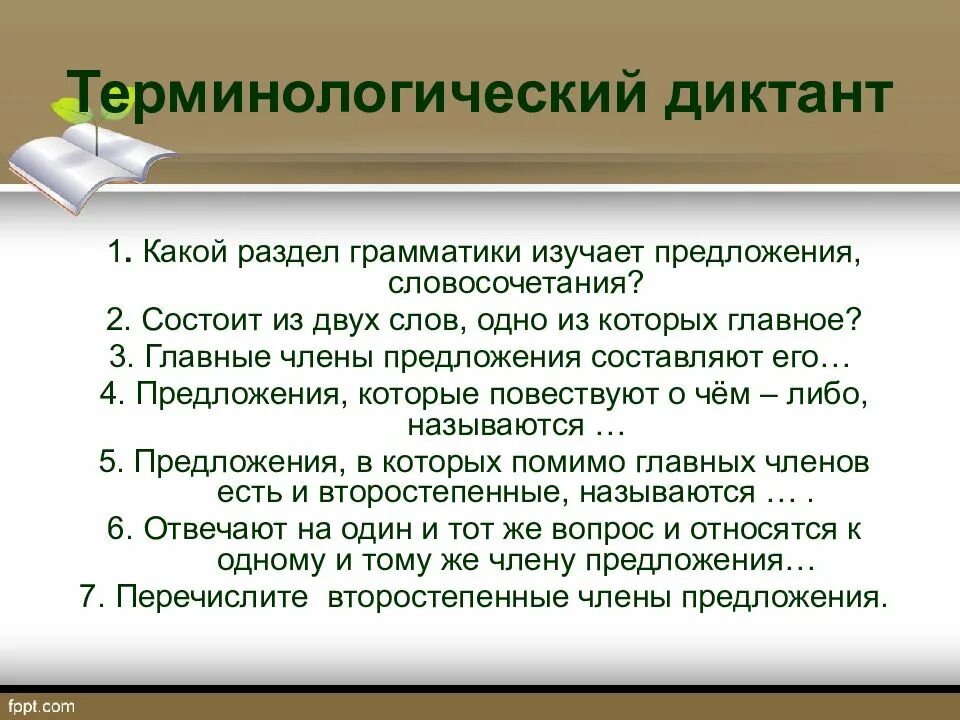 Терминологический диктант

1. Какой раздел грамматики изучает предложения, словосочетания?
2. Состоит из двух слов, одно из которых главное?
3. Главные члены предложения составляют его…
4. Предложения, которые повествуют о чём – либо, называются …
5. Предложения, в которых помимо главных членов есть и второстепенные, называются … .
6. Отвечают на один и тот же вопрос и относятся к одному и тому же члену предложения…
7. Перечислите второстепенные члены предложения.

fppt.com